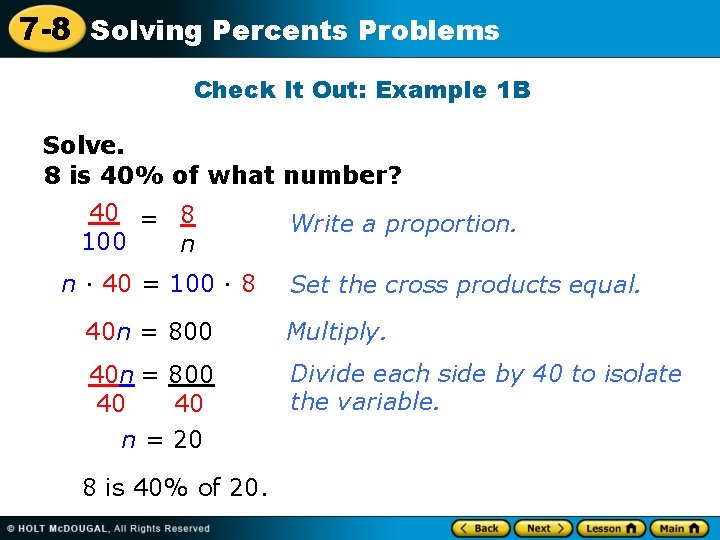 7-8 Solving Percents Problems

Check It Out: Example 1B

Solve.
8 is 40% of what number?

$\frac{40}{100} = \frac{8}{n}$ Write a proportion.

$n \cdot 40 = 100 \cdot 8$ Set the cross products equal.

$40n = 800$ Multiply.

$\frac{40n}{40} = \frac{800}{40}$ Divide each side by 40 to isolate the variable.

$n = 20$

8 is 40% of 20.

© HOLT McDOUGAL, All Rights Reserved

Back Next Lesson Main